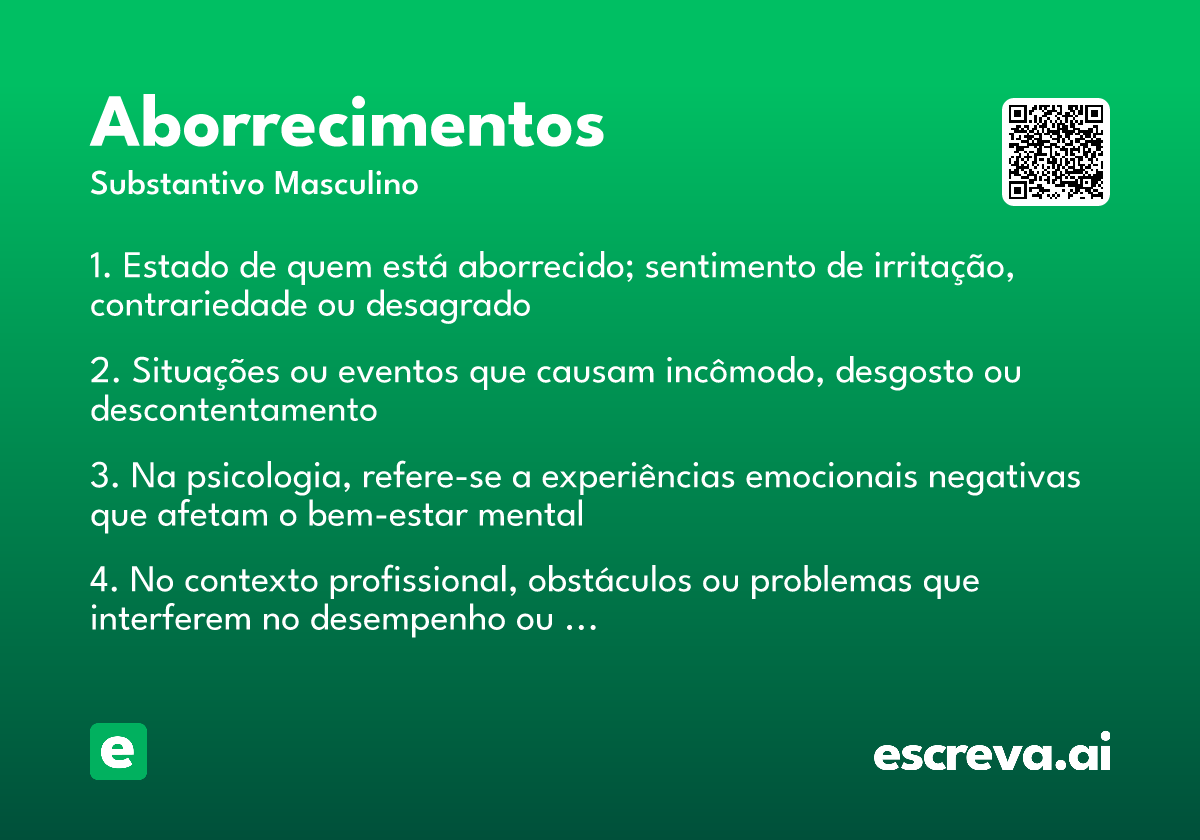 Aborrecimentos
Substantivo Masculino

1. Estado de quem está aborrecido; sentimento de irritação, contrariedade ou desagrado

2. Situações ou eventos que causam incômodo, desgosto ou descontentamento

3. Na psicologia, refere-se a experiências emocionais negativas que afetam o bem-estar mental

4. No contexto profissional, obstáculos ou problemas que interferem no desempenho ou ...

e

escreva.ai